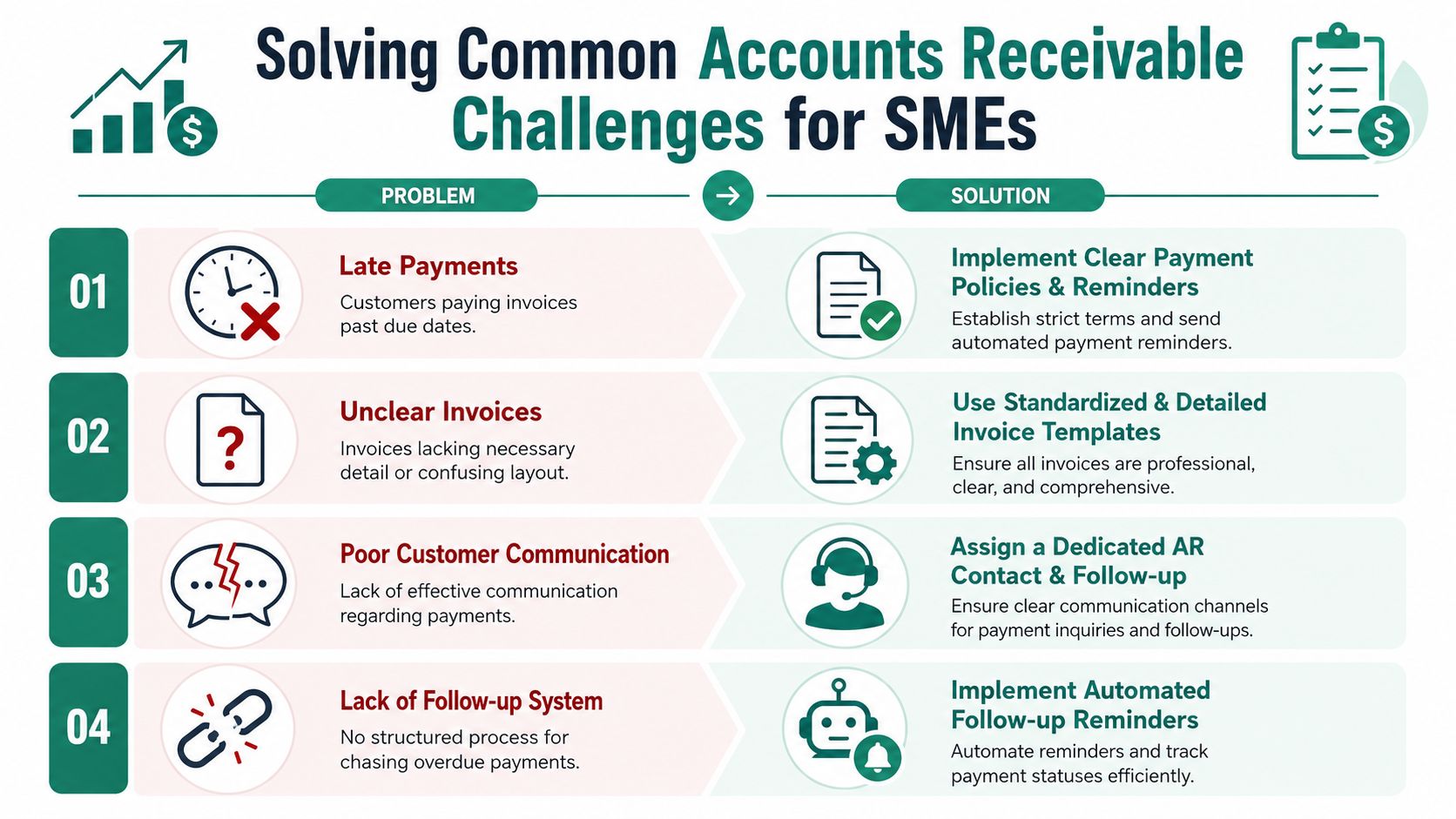 Solving Common Accounts Receivable Challenges for SMEs

PROBLEM

SOLUTION

01

Late Payments

Customers paying invoices past due dates.

Implement Clear Payment Policies & Reminders

Establish strict terms and send automated payment reminders.

02

Unclear Invoices

Invoices lacking necessary detail or confusing layout.

Use Standardized & Detailed Invoice Templates

Ensure all invoices are professional, clear, and comprehensive.

03

Poor Customer Communication

Lack of effective communication regarding payments.

Assign a Dedicated AR Contact & Follow-up

Ensure clear communication channels for payment inquiries and follow-ups.

04

Lack of Follow-up System

No structured process for chasing overdue payments.

Implement Automated Follow-up Reminders

Automate reminders and track payment statuses efficiently.